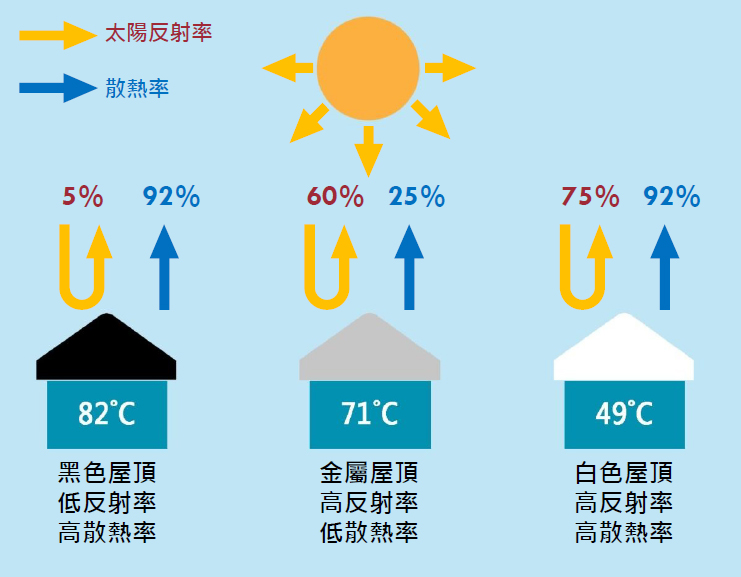 太陽反射率

散熱率

5% 92%

82°C

黑色屋頂
低反射率
高散熱率

60% 25%

71°C

金屬屋頂
高反射率
低散熱率

75% 92%

49°C

白色屋頂
高反射率
高散熱率